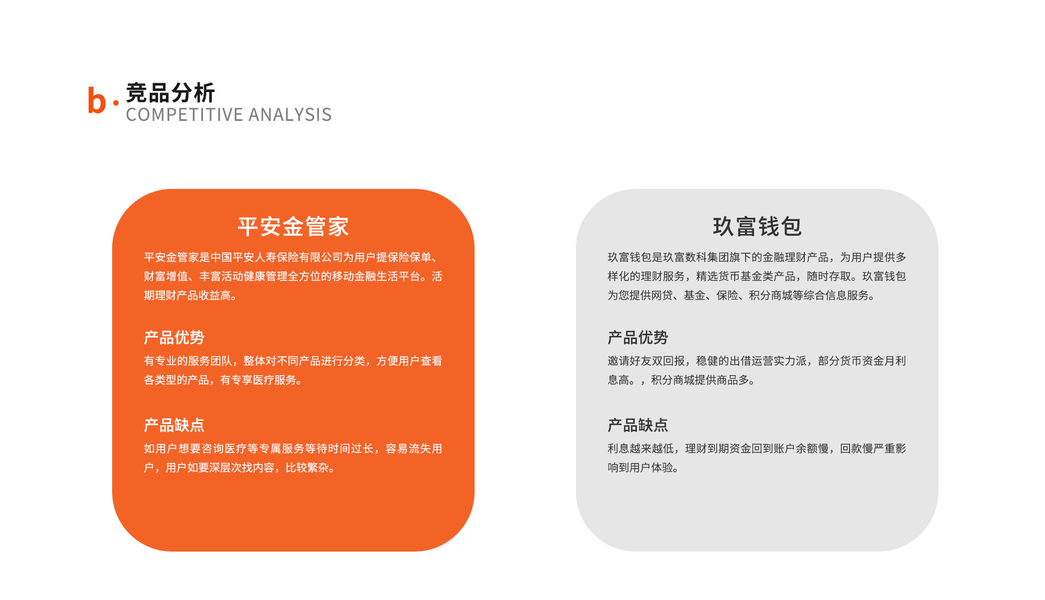 b. 竞品分析
COMPETITIVE ANALYSIS

平安金管家

平安金管家是中国平安人寿保险有限公司为用户提保险保单、财富增值、丰富活动健康管理全方位的移动金融生活平台。活期理财产品收益高。

产品优势

有专业的服务团队，整体对不同产品进行分类，方便用户查看各类型的产品，有专享医疗服务。

产品缺点

如用户想要咨询医疗等专属服务等待时间过长，容易流失用户，用户如要深层次找内容，比较繁杂。

玖富钱包

玖富钱包是玖富数科集团旗下的金融理财产品，为用户提供多样化的理财服务，精选货币基金类产品，随时存取。玖富钱包为您提供网贷、基金、保险、积分商城等综合信息服务。

产品优势

邀请好友双回报，稳健的出借运营实力派，部分货币资金月利息高。，积分商城提供商品多。

产品缺点

利息越来越低，理财到期资金回到账户余额慢，回款慢严重影响到用户体验。